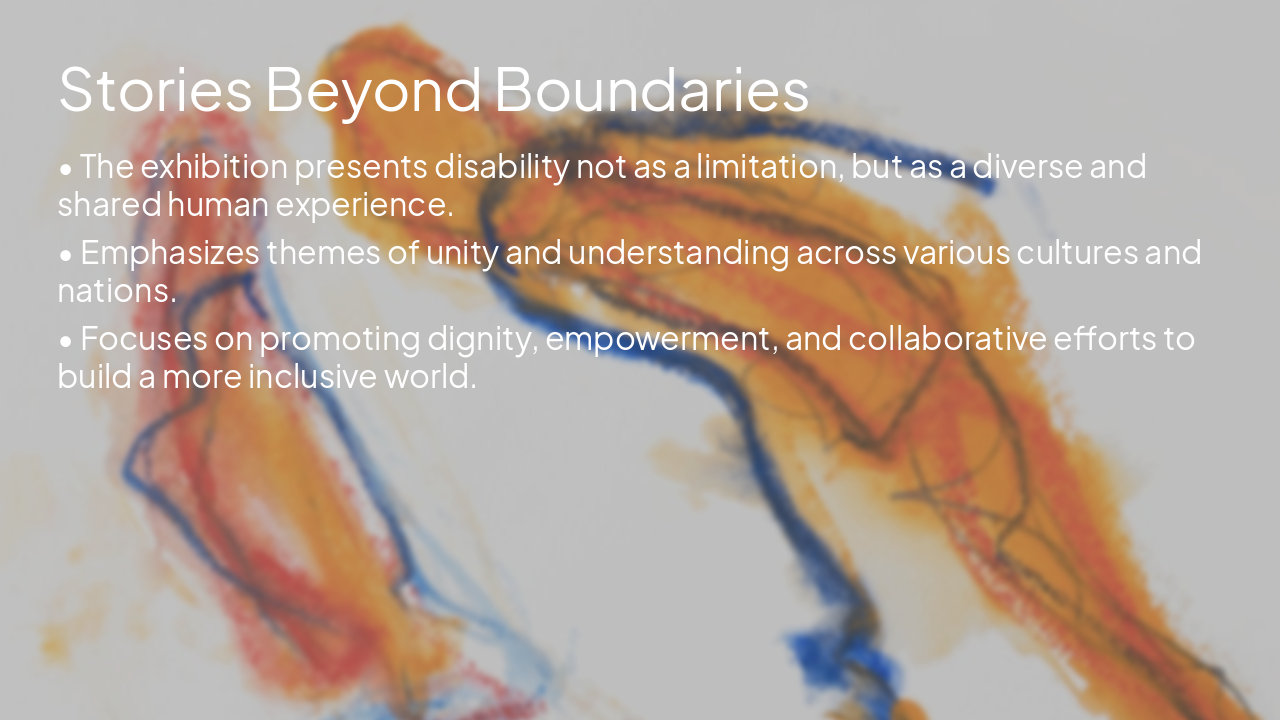 Stories Beyond Boundaries

• The exhibition presents disability not as a limitation, but as a diverse and shared human experience.

• Emphasizes themes of unity and understanding across various cultures and nations.

• Focuses on promoting dignity, empowerment, and collaborative efforts to build a more inclusive world.